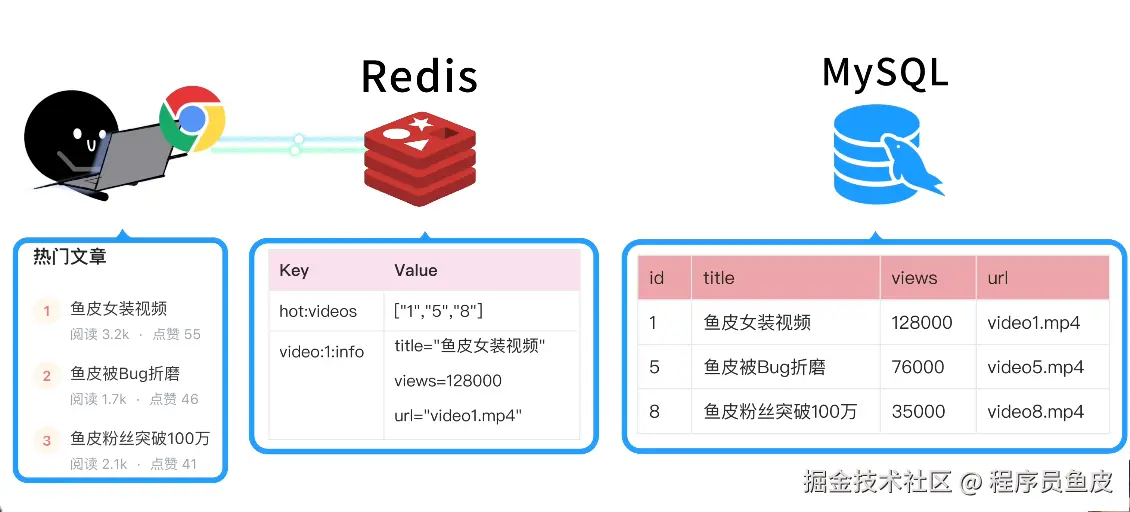 Redis

MySQL

热门文章

1 鱼皮女装视频
阅读 3.2k · 点赞 55

2 鱼皮被Bug折磨
阅读 1.7k · 点赞 46

3 鱼皮粉丝突破100万
阅读 2.1k · 点赞 41

| Key | Value |
|---|---|
| hot:videos | ["1","5","8"] |
| video:1:info | title="鱼皮女装视频" views=128000 url="video1.mp4" |

| id | title | views | url |
|---|---|---|---|
| 1 | 鱼皮女装视频 | 128000 | video1.mp4 |
| 5 | 鱼皮被Bug折磨 | 76000 | video5.mp4 |
| 8 | 鱼皮粉丝突破100万 | 35000 | video8.mp4 |

掘金技术社区 @ 程序员鱼皮